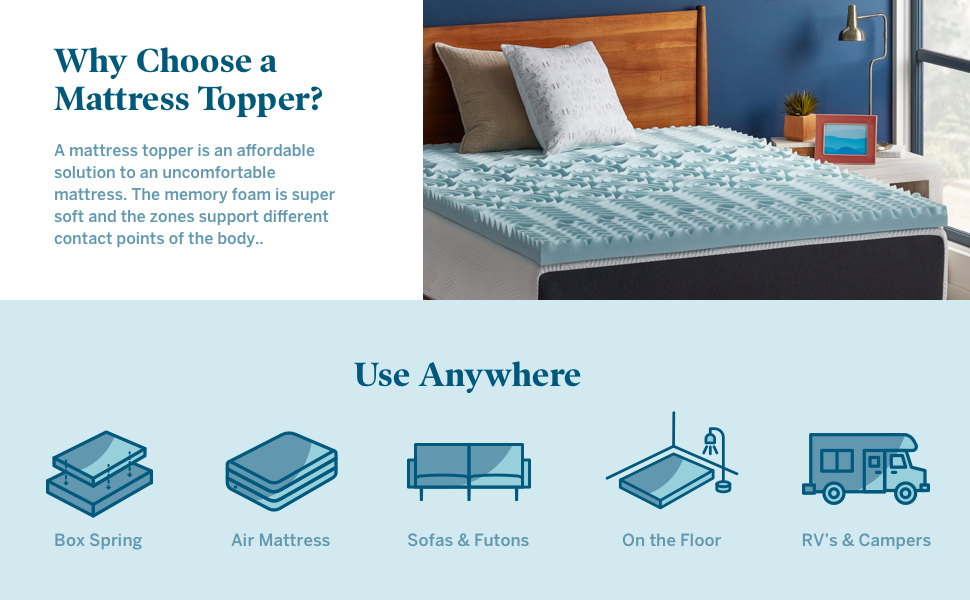 Why Choose a Mattress Topper?

A mattress topper is an affordable solution to an uncomfortable mattress. The memory foam is super soft and the zones support different contact points of the body..

Use Anywhere

Box Spring

Air Mattress

Sofas & Futons

On the Floor

RV's & Campers